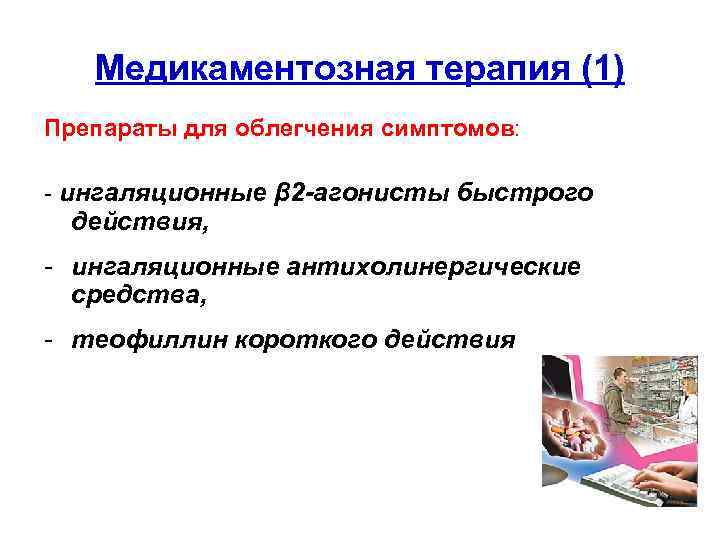 Медикаментозная терапия (1)

Препараты для облегчения симптомов:

- ингаляционные β2-агонисты быстрого действия,

- ингаляционные антихолинергические средства,

- теофиллин короткого действия